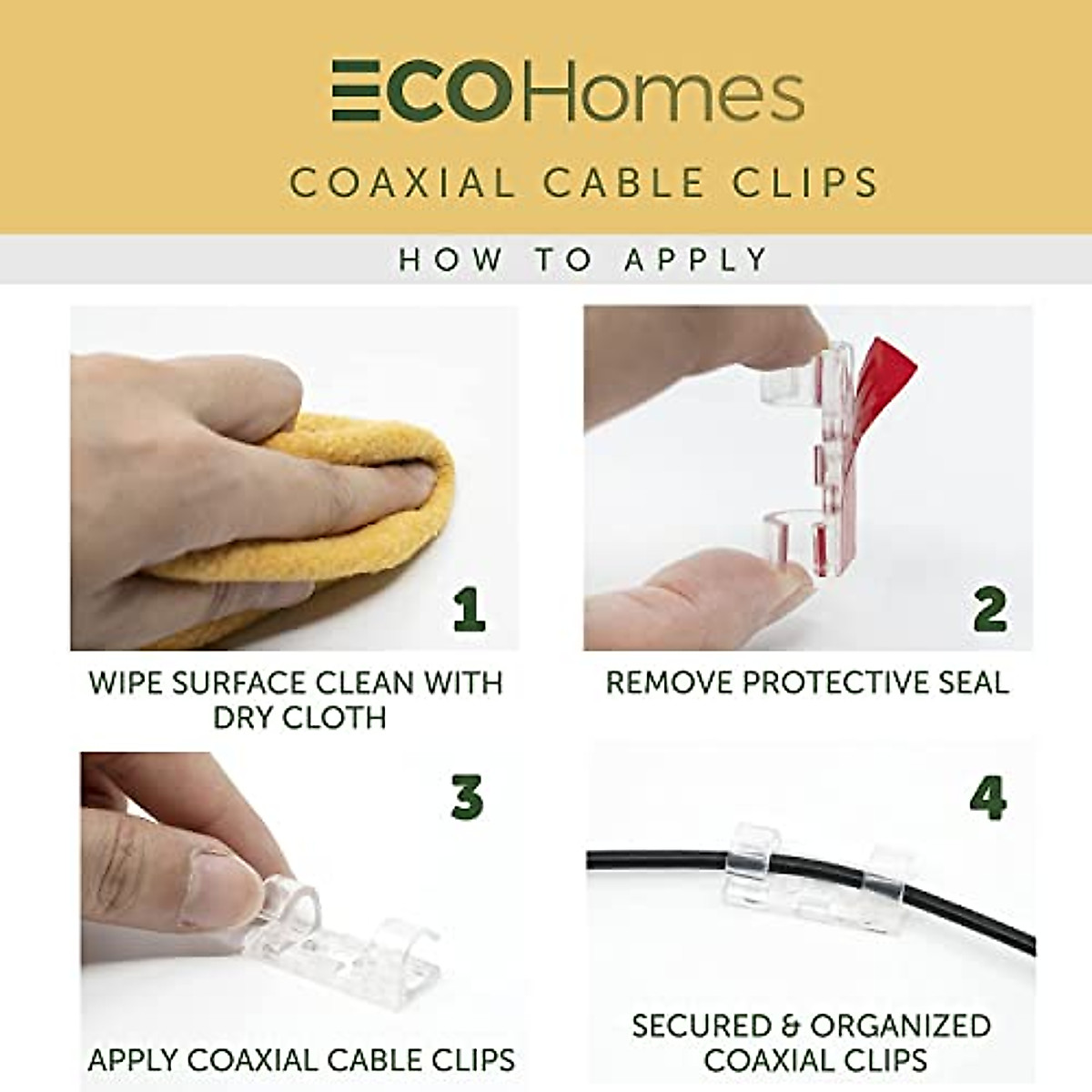 ECOHomes

COAXIAL CABLE CLIPS

HOW TO APPLY

1

WIPE SURFACE CLEAN WITH DRY CLOTH

2

REMOVE PROTECTIVE SEAL

3

APPLY COAXIAL CABLE CLIPS

4

SECURED & ORGANIZED COAXIAL CLIPS